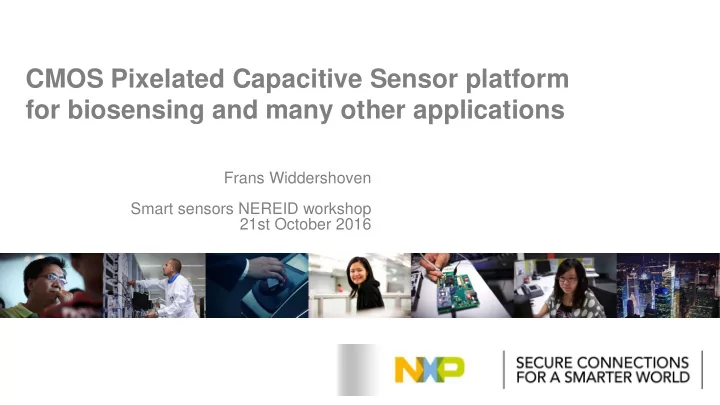 CMOS Pixelated Capacitive Sensor platform for biosensing and many other applications

Frans Widdershoven

Smart sensors NEREID workshop
21st October 2016

NXP

SECURE CONNECTIONS FOR A SMARTER WORLD